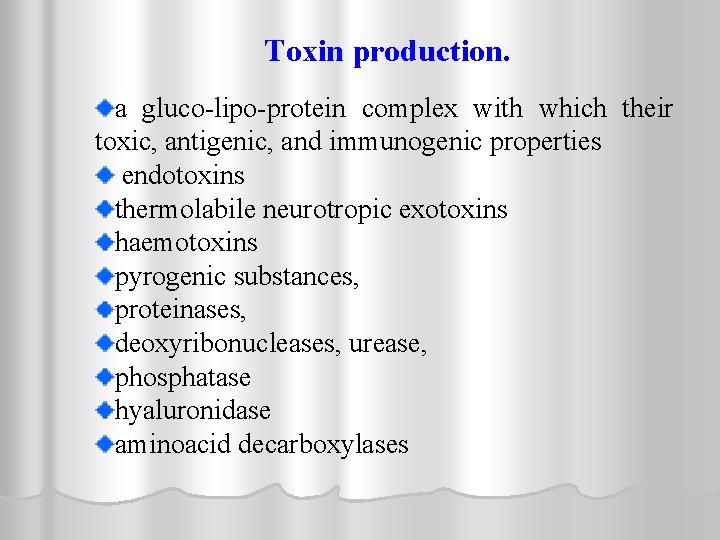 Toxin production.

a gluco-lipo-protein complex with which their toxic, antigenic, and immunogenic properties

endotoxins

thermolabile neurotropic exotoxins

haemotoxins

pyrogenic substances,

proteinases,

deoxyribonucleases, urease,

phosphatase

hyaluronidase

aminoacid decarboxylases